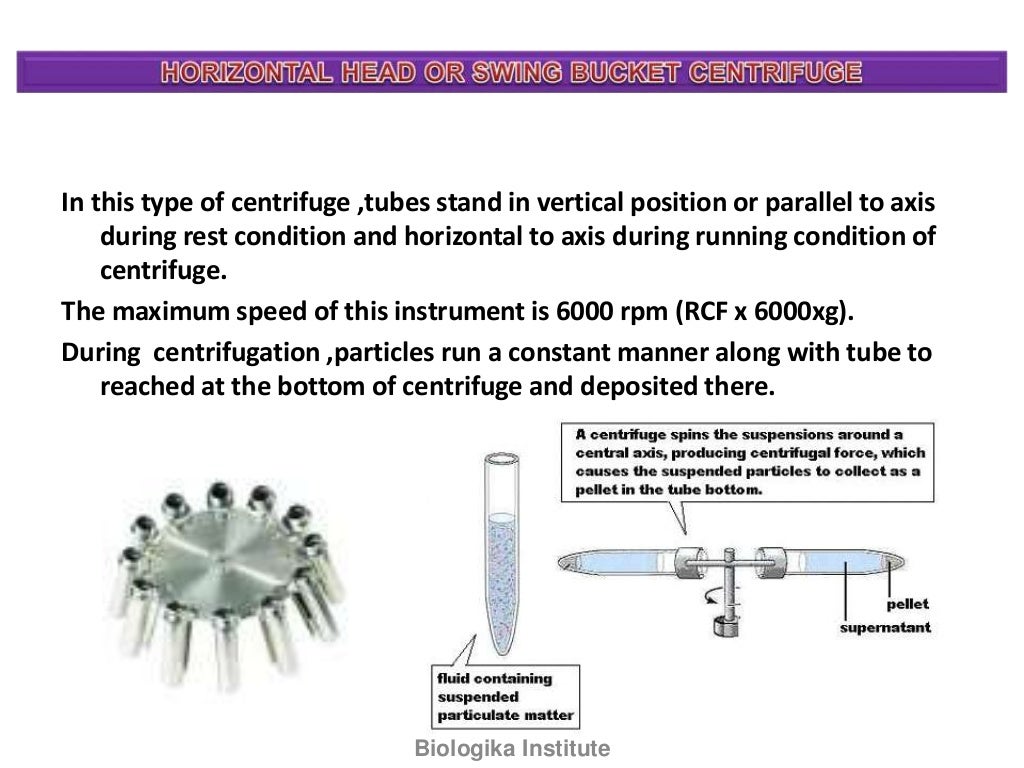 HORIZONTAL HEAD OR SWING BUCKET CENTRIFUGE

In this type of centrifuge ,tubes stand in vertical position or parallel to axis during rest condition and horizontal to axis during running condition of centrifuge.

The maximum speed of this instrument is 6000 rpm (RCF x 6000xg).

During centrifugation ,particles run a constant manner along with tube to reached at the bottom of centrifuge and deposited there.

A centrifuge spins the suspensions around a central axis, producing centrifugal force, which causes the suspended particles to collect as a pellet in the tube bottom.

pellet

supernatant

fluid containing suspended particulate matter

Biologika Institute